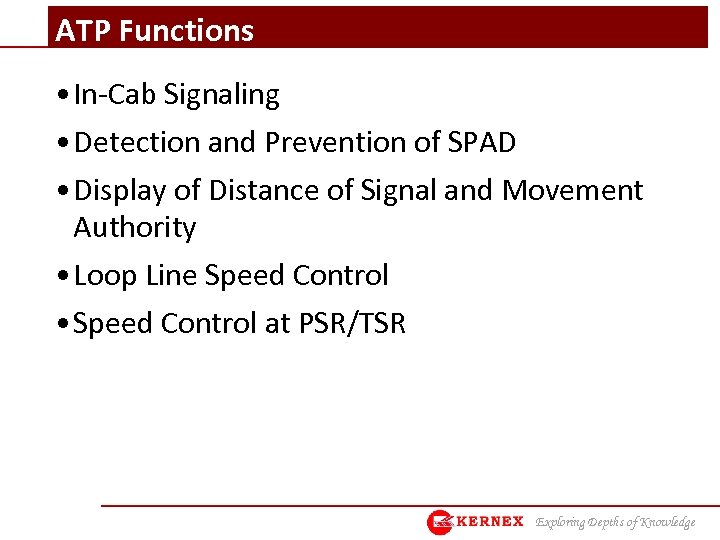 ATP Functions

• In-Cab Signaling

• Detection and Prevention of SPAD

• Display of Distance of Signal and Movement Authority

• Loop Line Speed Control

• Speed Control at PSR/TSR

KERNEX Exploring Depths of Knowledge